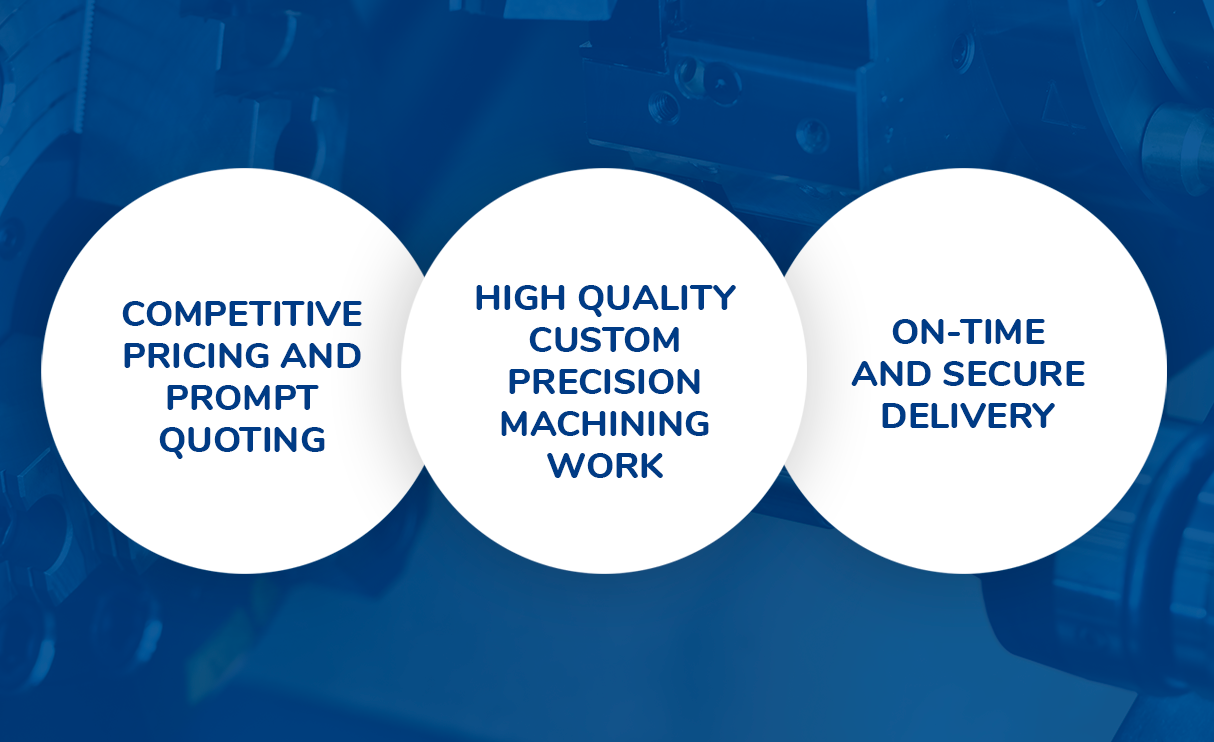 COMPETITIVE PRICING AND PROMPT QUOTING

HIGH QUALITY CUSTOM PRECISION MACHINING WORK

ON-TIME AND SECURE DELIVERY